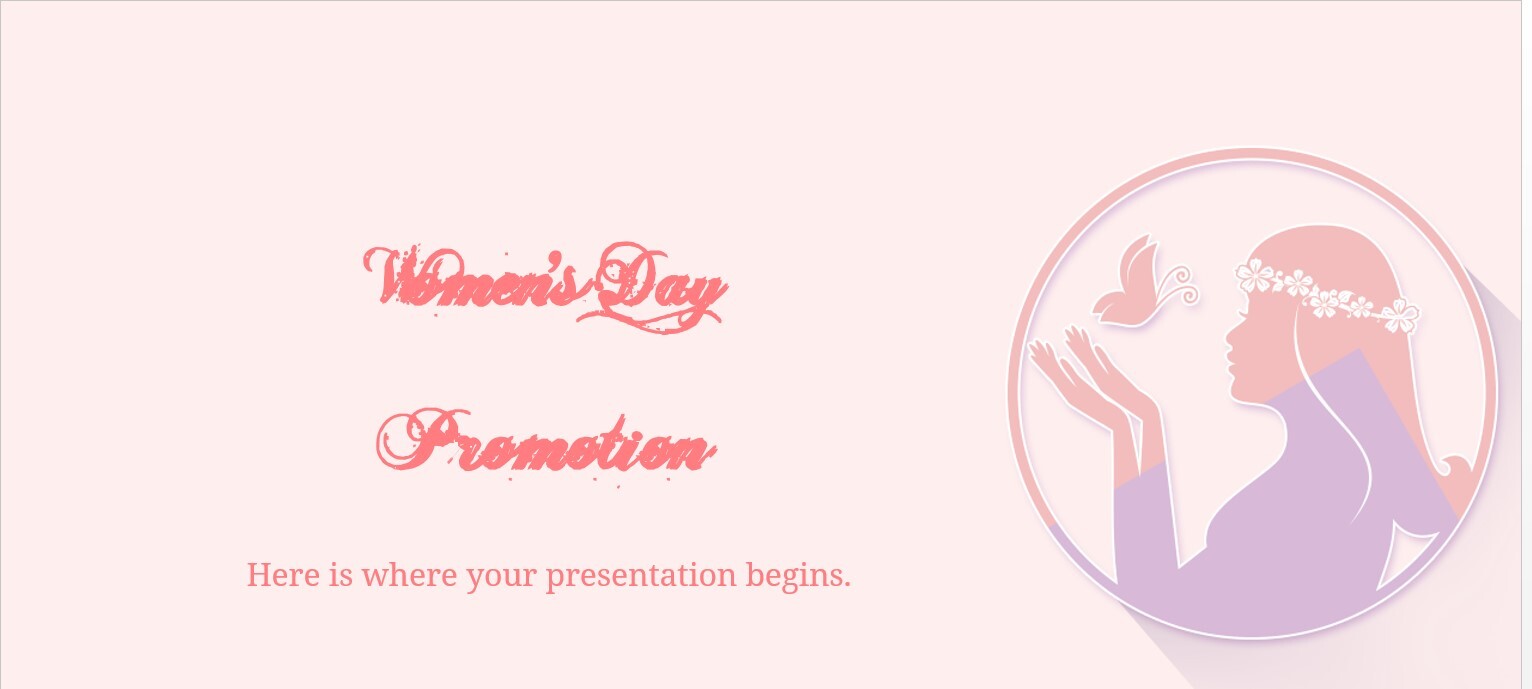 Women's Day

Promotion

Here is where your presentation begins.